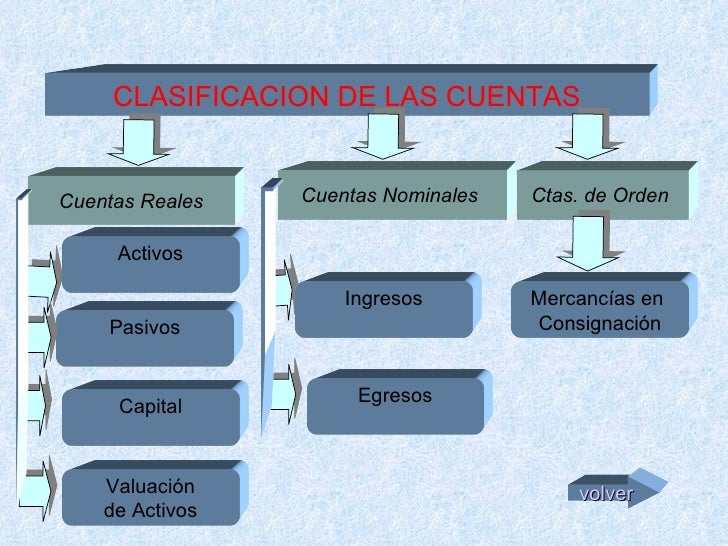 CLASIFICACION DE LAS CUENTAS

Cuentas Reales

Activos

Pasivos

Capital

Valuación de Activos

Cuentas Nominales

Ingresos

Egresos

Ctas. de Orden

Mercancías en Consignación

volver